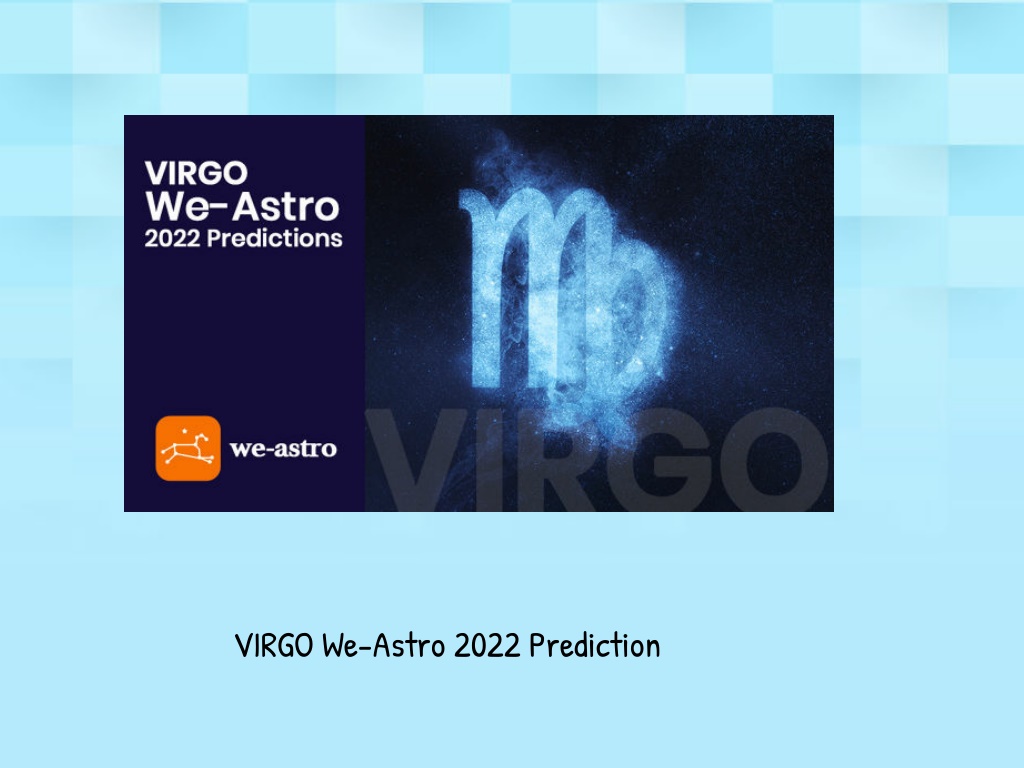 VIRGO
We-Astro
2022 Predictions

we-astro

VIRGO

VIRGO We-Astro 2022 Prediction